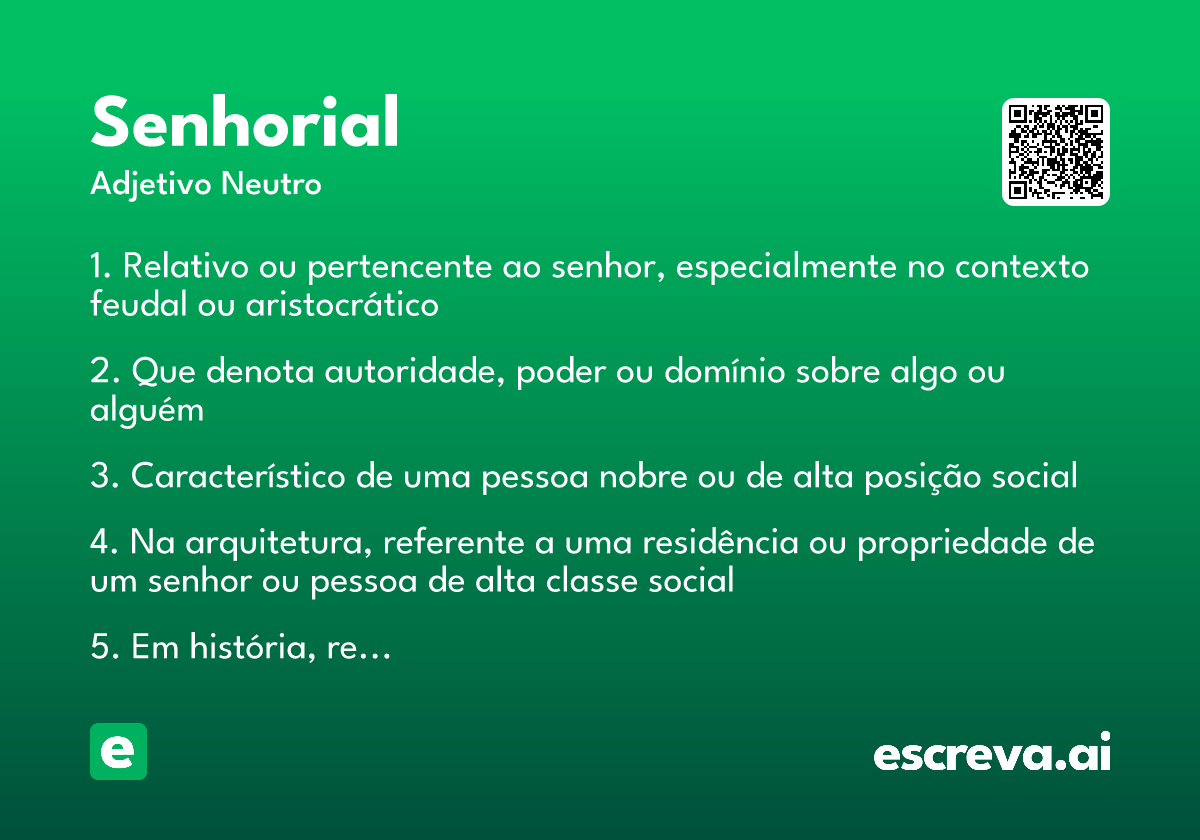 Senhorial
Adjetivo Neutro

1. Relativo ou pertencente ao senhor, especialmente no contexto feudal ou aristocrático

2. Que denota autoridade, poder ou domínio sobre algo ou alguém

3. Característico de uma pessoa nobre ou de alta posição social

4. Na arquitetura, referente a uma residência ou propriedade de um senhor ou pessoa de alta classe social

5. Em história, re...

e

escreva.ai